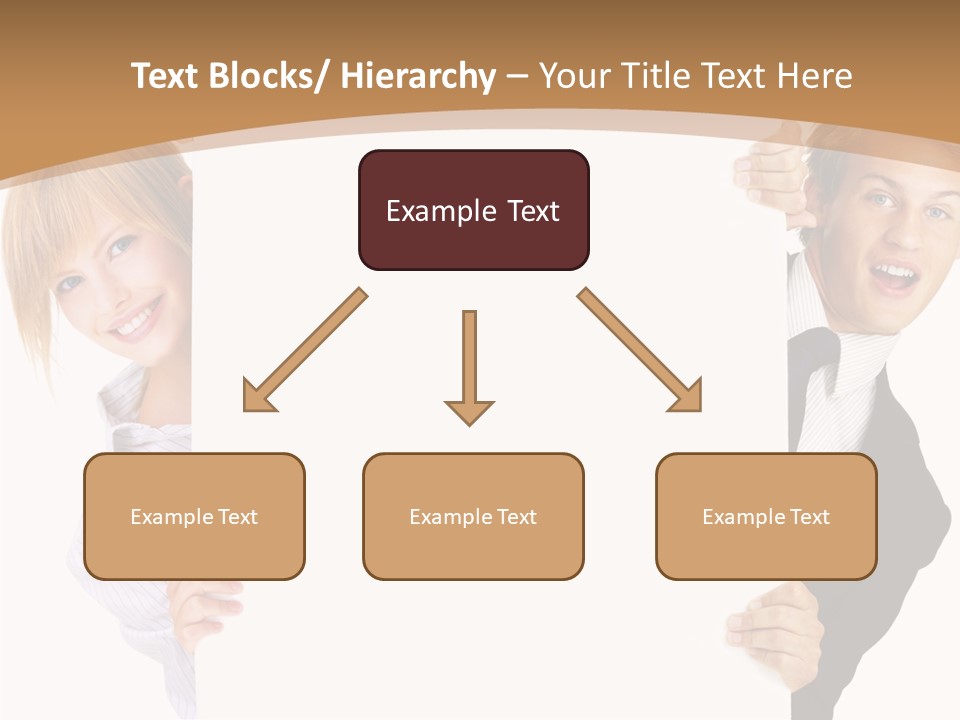 Text Blocks/ Hierarchy – Your Title Text Here

Example Text

Example Text

Example Text

Example Text